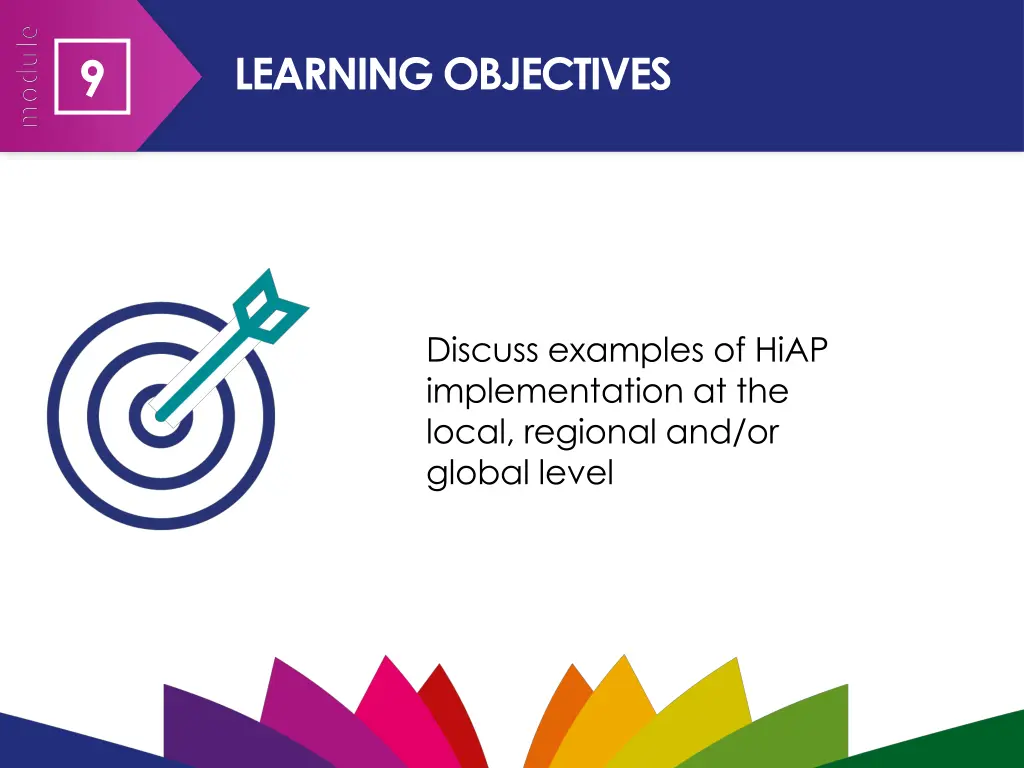 module

9

LEARNING OBJECTIVES

Discuss examples of HiAP implementation at the local, regional and/or global level